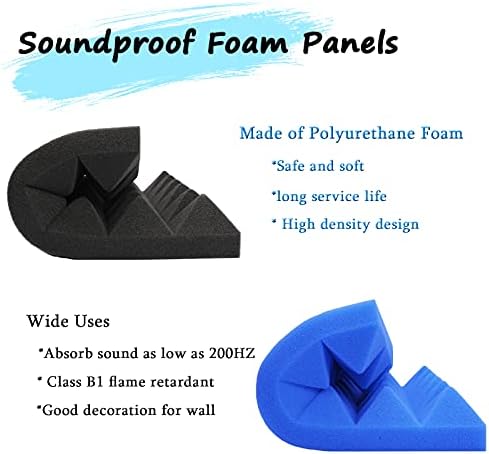 Soundproof Foam Panels

Made of Polyurethane Foam

*Safe and soft

*long service life

* High density design

Wide Uses

*Absorb sound as low as 200HZ

* Class B1 flame retardant

*Good decoration for wall